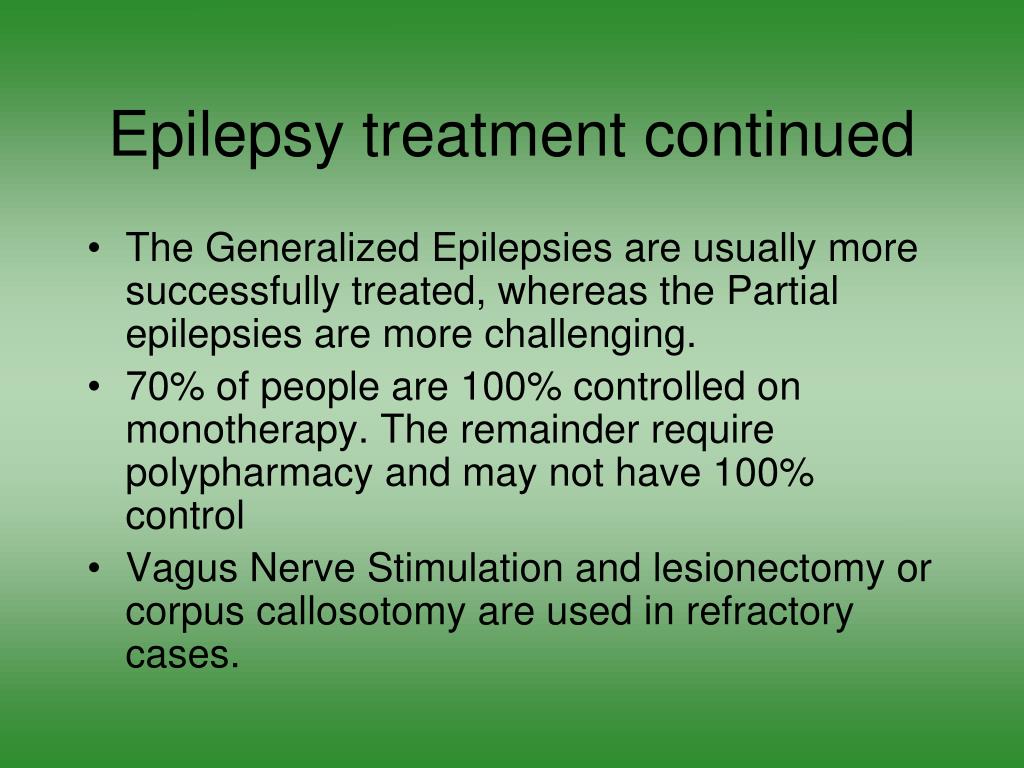 Epilepsy treatment continued

• The Generalized Epilepsies are usually more successfully treated, whereas the Partial epilepsies are more challenging.
• 70% of people are 100% controlled on monotherapy. The remainder require polypharmacy and may not have 100% control
• Vagus Nerve Stimulation and lesionectomy or corpus callosotomy are used in refractory cases.